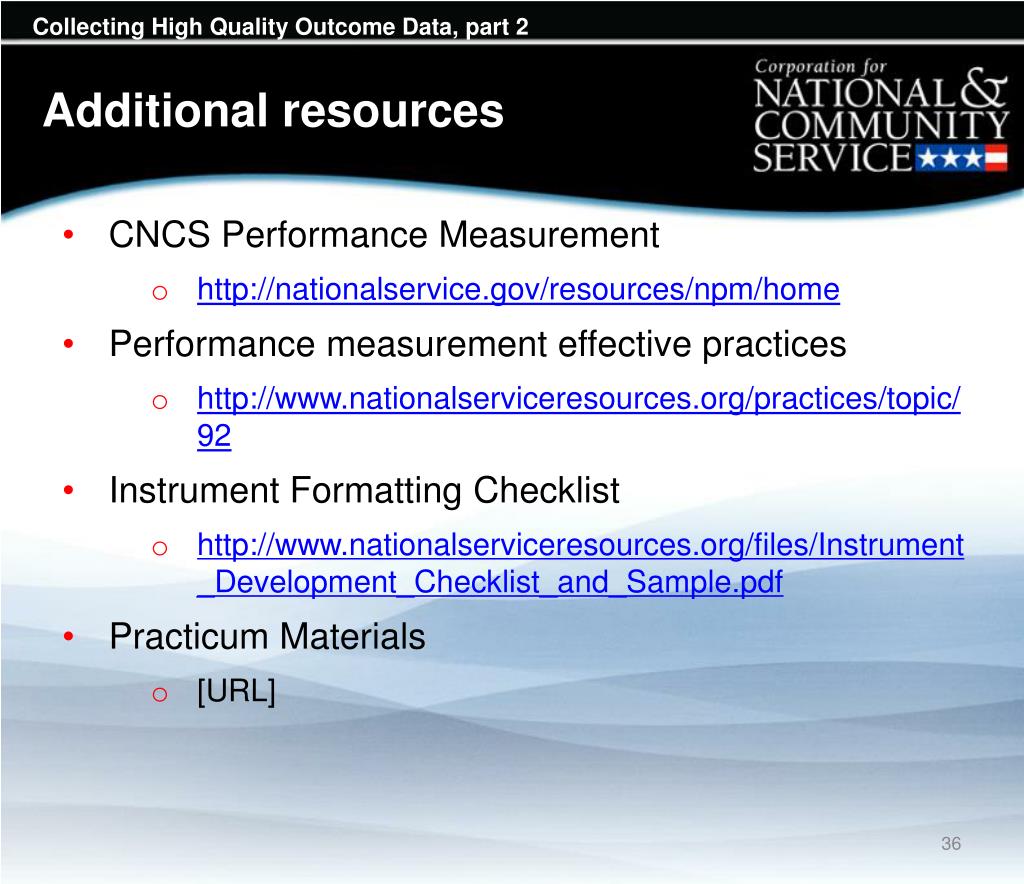 Collecting High Quality Outcome Data, part 2

Additional resources

Corporation for NATIONAL & COMMUNITY SERVICE

• CNCS Performance Measurement
  o http://nationalservice.gov/resources/npm/home
• Performance measurement effective practices
  o http://www.nationalserviceresources.org/practices/topic/92
• Instrument Formatting Checklist
  o http://www.nationalserviceresources.org/files/Instrument_Development_Checklist_and_Sample.pdf
• Practicum Materials
  o [URL]

36